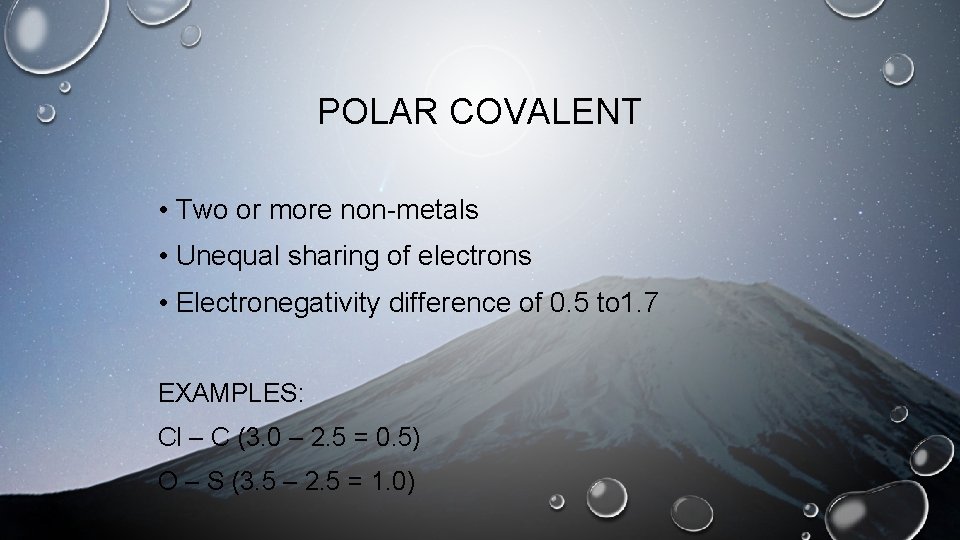 POLAR COVALENT

• Two or more non-metals
• Unequal sharing of electrons
• Electronegativity difference of 0.5 to1.7

EXAMPLES:
Cl – C (3.0 – 2.5 = 0.5)
O – S (3.5 – 2.5 = 1.0)